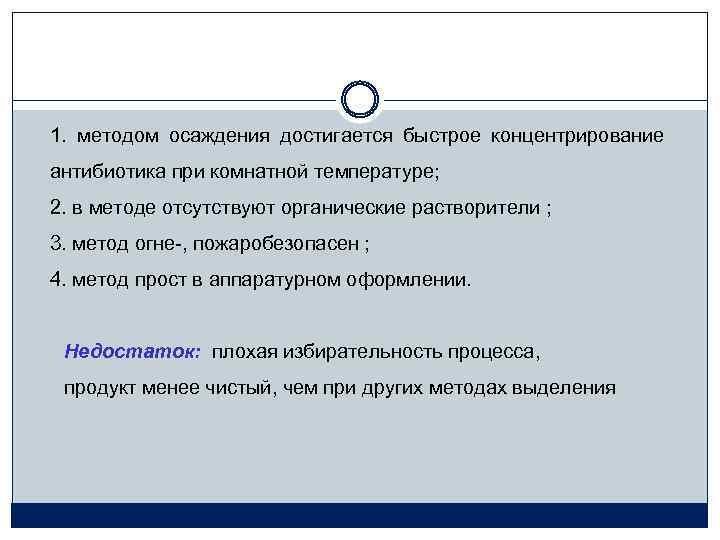 1. методом осаждения достигается быстрое концентрирование антибиотика при комнатной температуре;

2. в методе отсутствуют органические растворители ;

3. метод огне-, пожаробезопасен ;

4. метод прост в аппаратурном оформлении.

Недостаток: плохая избирательность процесса, продукт менее чистый, чем при других методах выделения